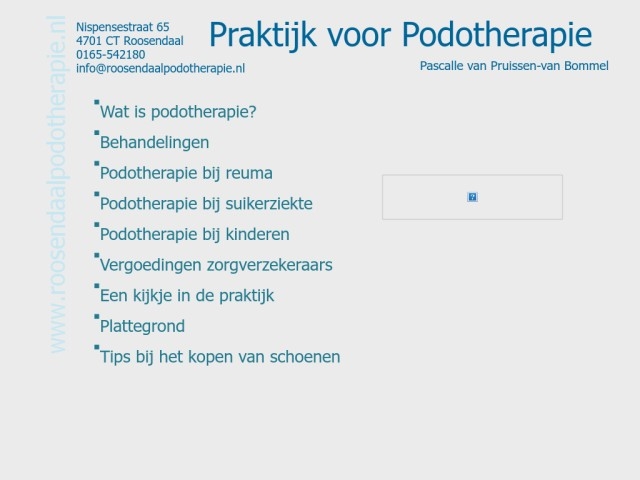 www.roosendaalpodotherapie.nl

Nispensestraat 65
4701 CT Roosendaal
0165-542180
info@roosendaalpodotherapie.nl

Praktijk voor Podotherapie

Pascalle van Pruissen-van Bommel

Wat is podotherapie?

Behandelingen

Podotherapie bij reuma

Podotherapie bij suikerziekte

Podotherapie bij kinderen

Vergoedingen zorgverzekeraars

Een kijkje in de praktijk

Plattegrond

Tips bij het kopen van schoenen